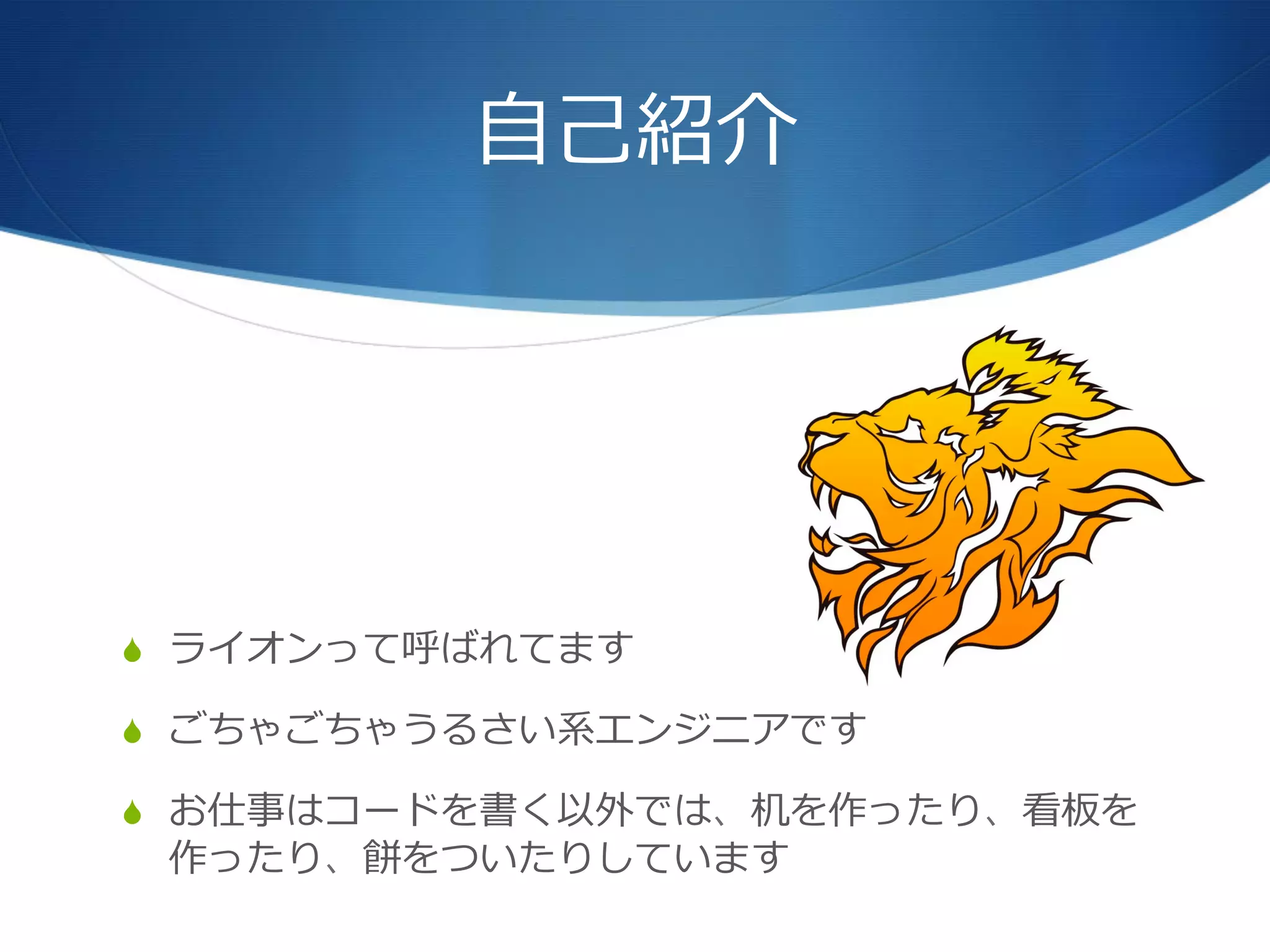 自己紹介

ライオンって呼ばれてます

ごちゃごちゃうるさい系エンジニアです

お仕事はコードを書く以外では、机を作ったり、看板を作ったり、餅をついたりしています